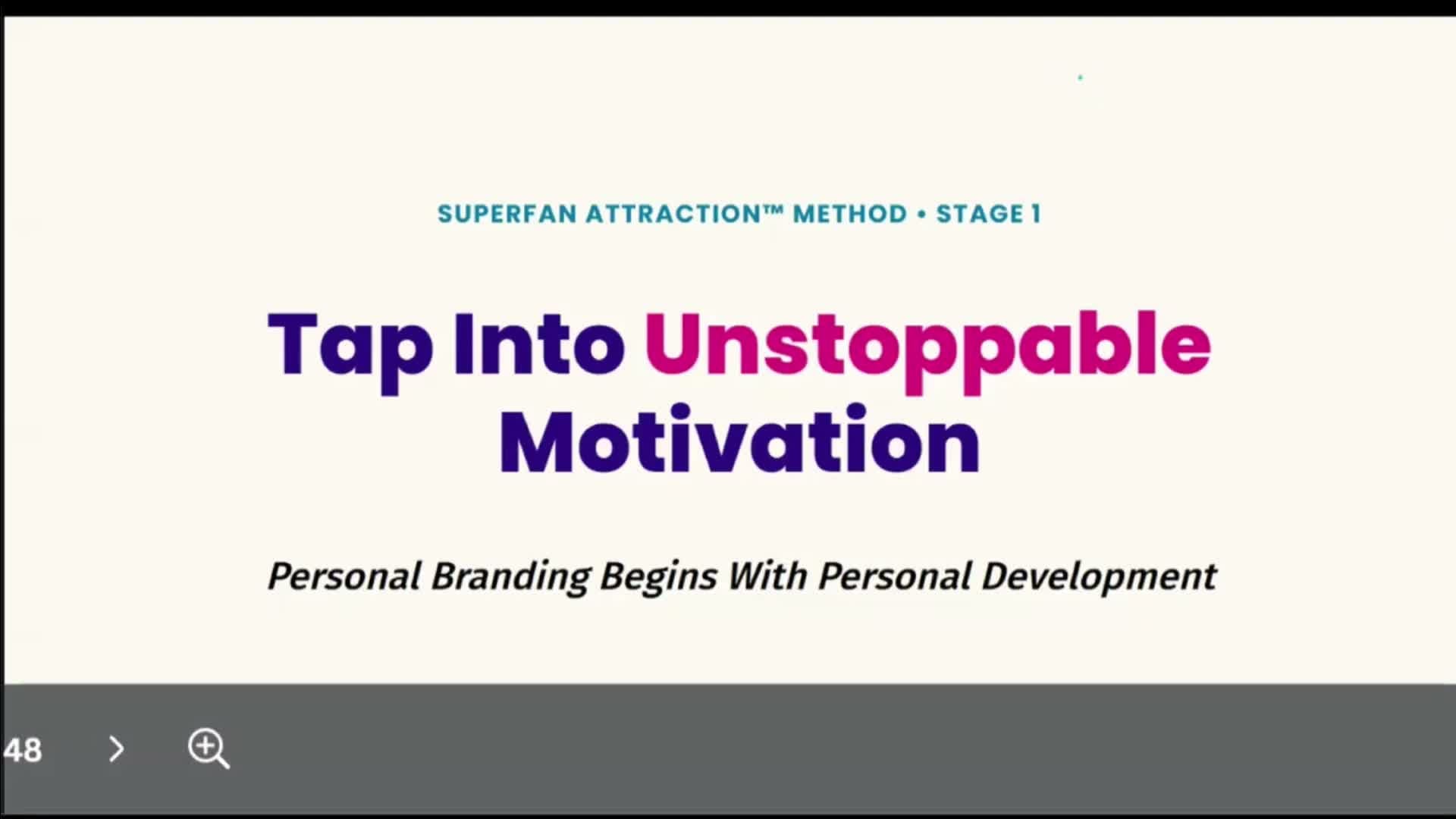 SUPERFAN ATTRACTION™ METHOD • STAGE 1

Tap Into Unstoppable Motivation

Personal Branding Begins With Personal Development

48